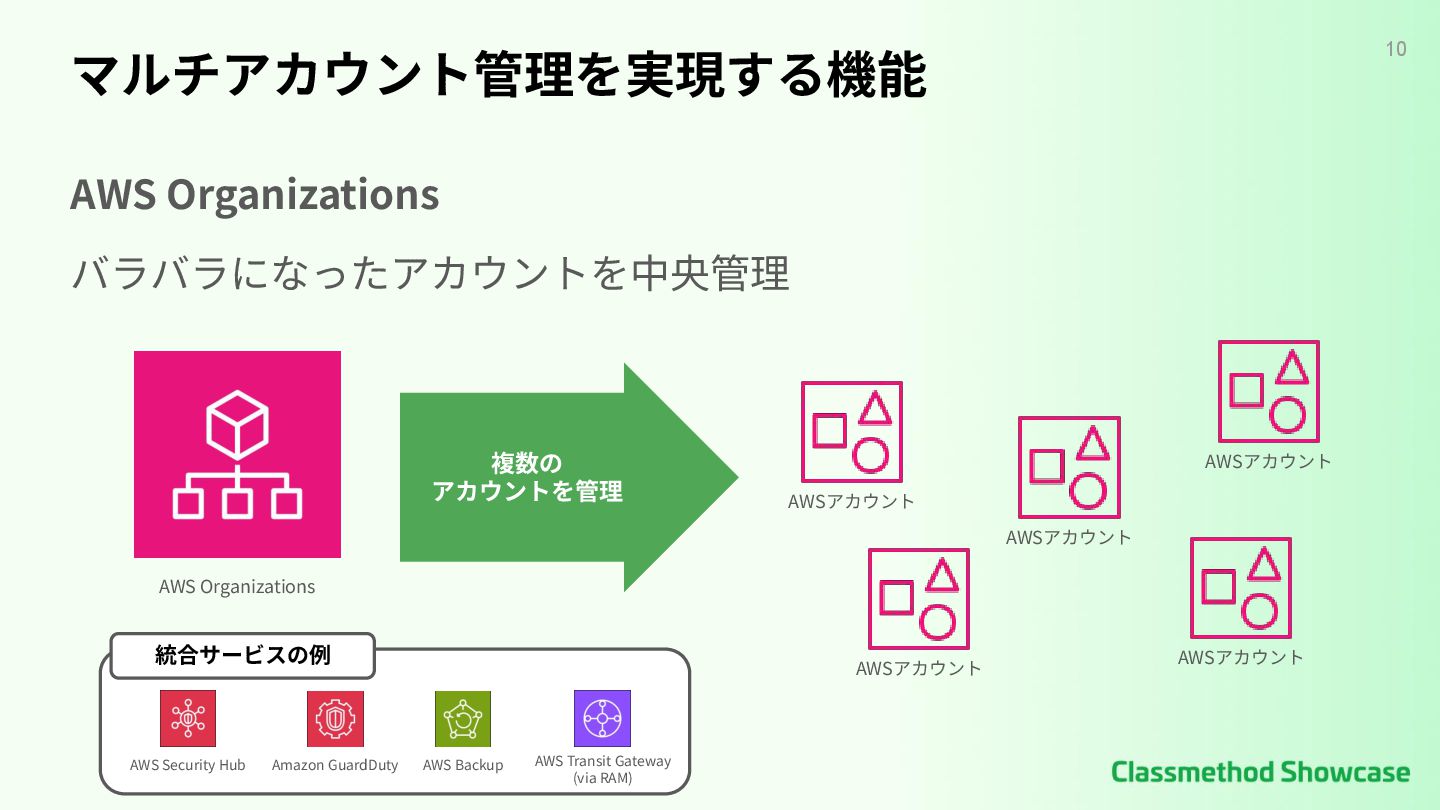 マルチアカウント管理を実現する機能

10

AWS Organizations

バラバラになったアカウントを中央管理

AWS Organizations

複数の
アカウントを管理

AWSアカウント

AWSアカウント

AWSアカウント

AWSアカウント

AWSアカウント

統合サービスの例

AWS Security Hub

Amazon GuardDuty

AWS Backup

AWS Transit Gateway
(via RAM)

Classmethod Showcase